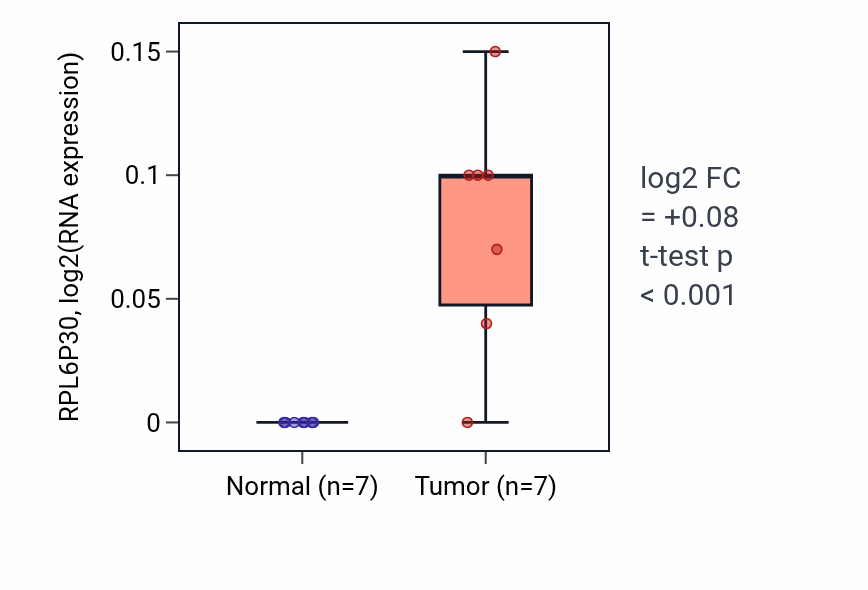 RPL6P30, log2(RNA expression)

0.15
0.1
0.05
0

Normal (n=7)
Tumor (n=7)

log2 FC
= +0.08
t-test p
< 0.001